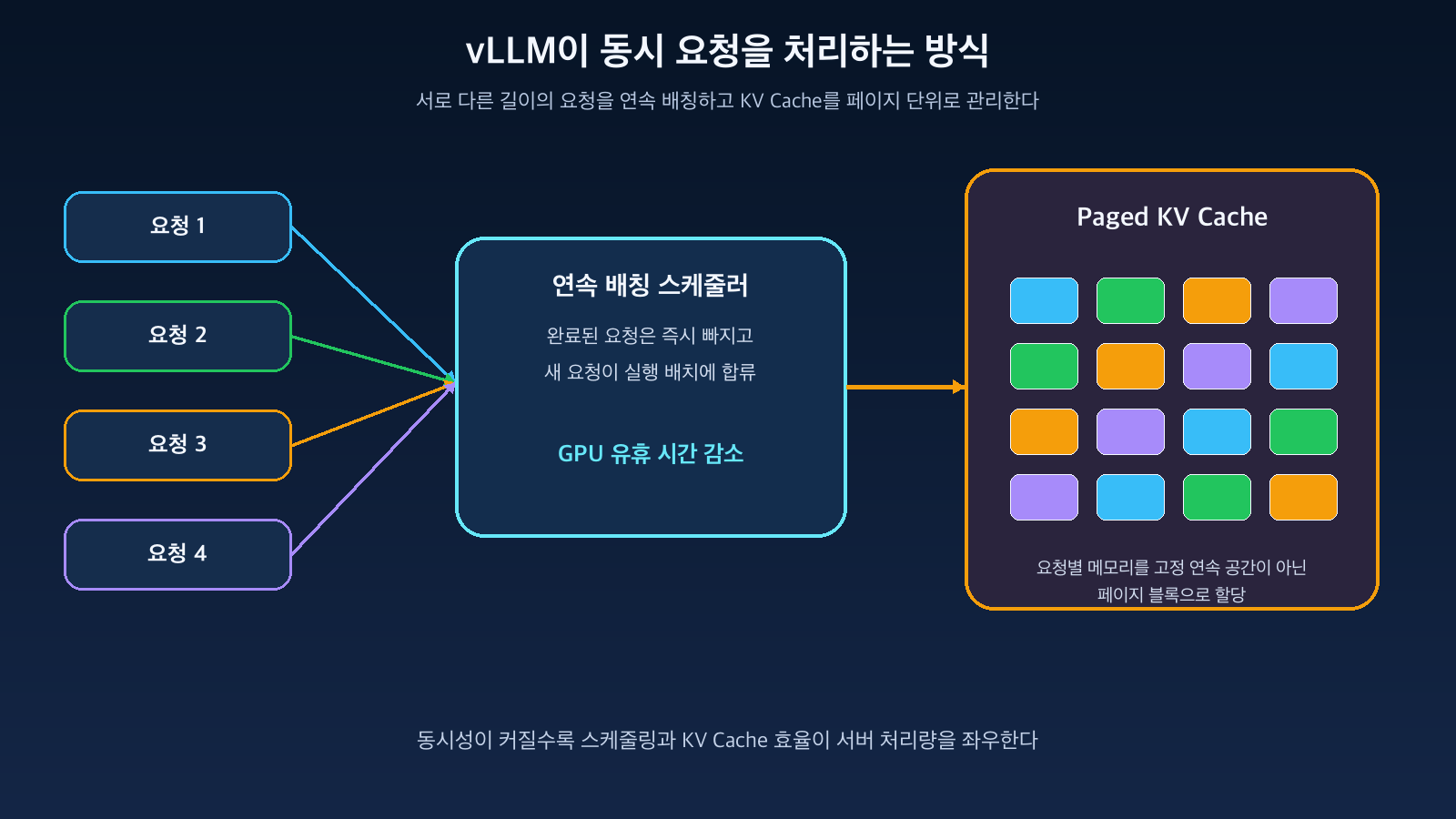 vLLM이 동시 요청을 처리하는 방식

서로 다른 길이의 요청을 연속 배칭하고 KV Cache를 페이지 단위로 관리한다

요청 1

요청 2

요청 3

요청 4

연속 배칭 스케줄러

완료된 요청은 즉시 빠지고
새 요청이 실행 배치에 합류

GPU 유휴 시간 감소

Paged KV Cache

요청별 메모리를 고정 연속 공간이 아닌
페이지 블록으로 할당

동시성이 커질수록 스케줄링과 KV Cache 효율이 서버 처리량을 좌우한다